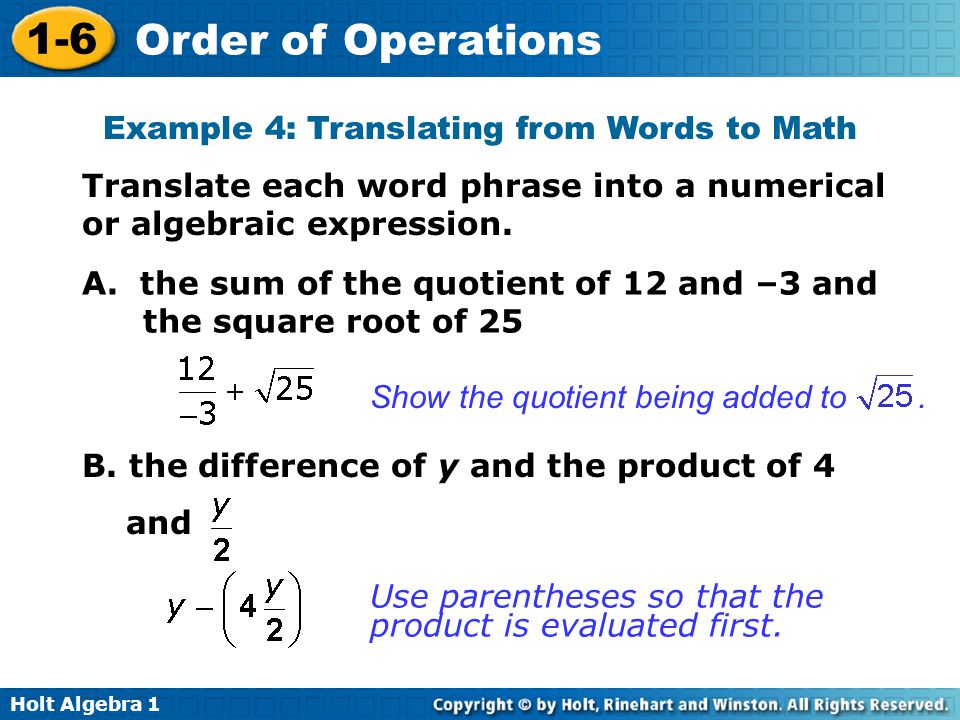 1-6 Order of Operations

Example 4: Translating from Words to Math

Translate each word phrase into a numerical or algebraic expression.

A. the sum of the quotient of 12 and –3 and the square root of 25

$\frac{12}{-3} + \sqrt{25}$ Show the quotient being added to $\sqrt{25}$.

B. the difference of $y$ and the product of 4 and $\frac{y}{2}$

$y - \left(4\frac{y}{2}\right)$ Use parentheses so that the product is evaluated first.

Holt Algebra 1

Copyright © by Holt, Rinehart and Winston. All Rights Reserved.